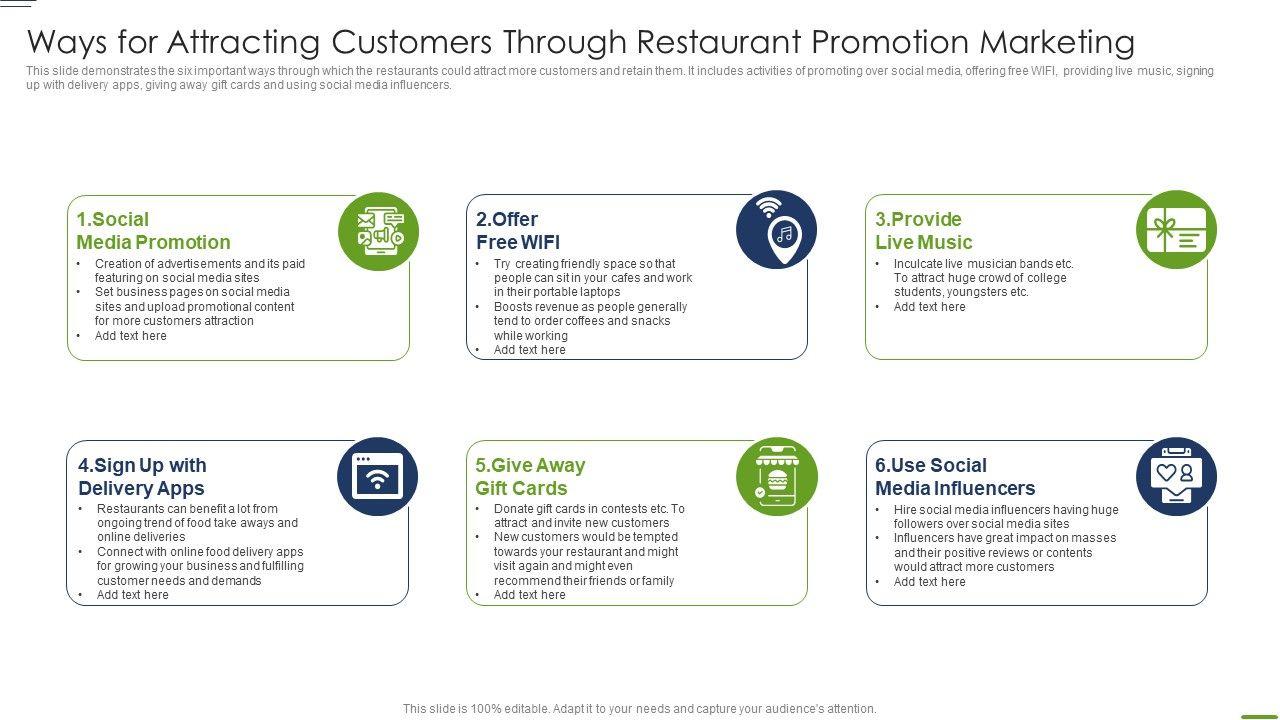 Ways for Attracting Customers Through Restaurant Promotion Marketing

This slide demonstrates the six important ways through which the restaurants could attract more customers and retain them. It includes activities of promoting over social media, offering free WIFI, providing live music, signing up with delivery apps, giving away gift cards and using social media influencers.

1.Social Media Promotion

• Creation of advertisements and its paid featuring on social media sites
• Set business pages on social media sites and upload promotional content for more customers attraction
• Add text here

2.Offer Free WIFI

• Try creating friendly space so that people can sit in your cafes and work in their portable laptops
• Boosts revenue as people generally tend to order coffees and snacks while working
• Add text here

3.Provide Live Music

• Inculcate live musician bands etc. To attract huge crowd of college students, youngsters etc.
• Add text here

4.Sign Up with Delivery Apps

• Restaurants can benefit a lot from ongoing trend of food take aways and online deliveries
• Connect with online food delivery apps for growing your business and fulfilling customer needs and demands
• Add text here

5.Give Away Gift Cards

• Donate gift cards in contests etc. To attract and invite new customers
• New customers would be tempted towards your restaurant and might visit again and might even recommend their friends or family
• Add text here

6.Use Social Media Influencers

• Hire social media influencers having huge followers over social media sites
• Influencers have great impact on masses and their positive reviews or contents would attract more customers
• Add text here

This slide is 100% editable. Adapt it to your needs and capture your audience's attention.